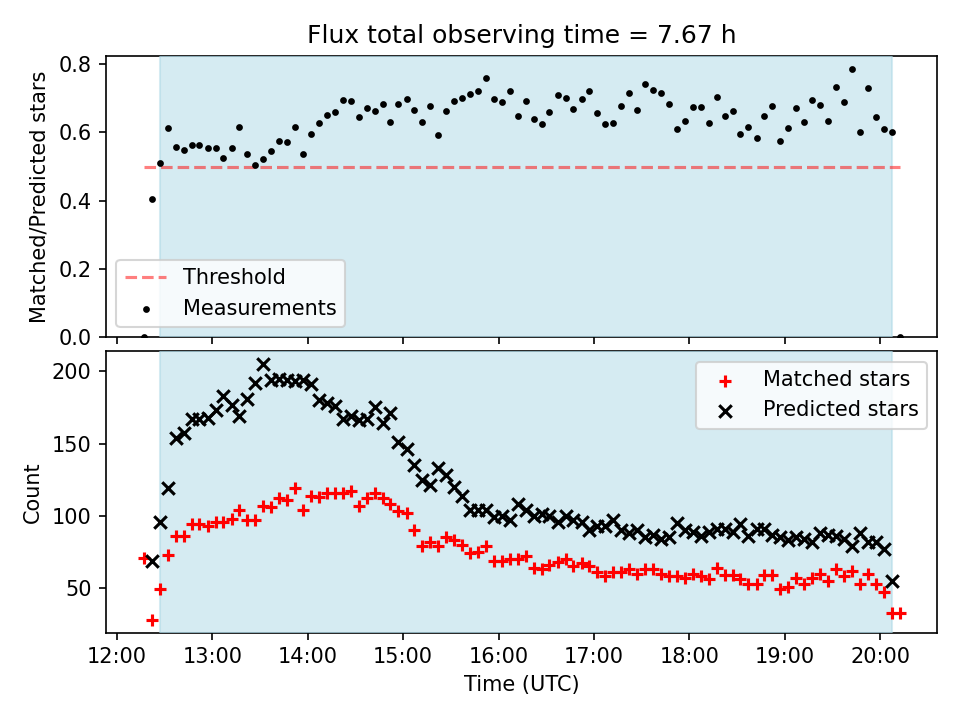 Flux total observing time = 7.67 h

Matched/Predicted stars

0.8
0.6
0.4
0.2
0.0

Threshold
Measurements

Count

200
150
100
50

Matched stars
Predicted stars

12:00 13:00 14:00 15:00 16:00 17:00 18:00 19:00 20:00

Time (UTC)